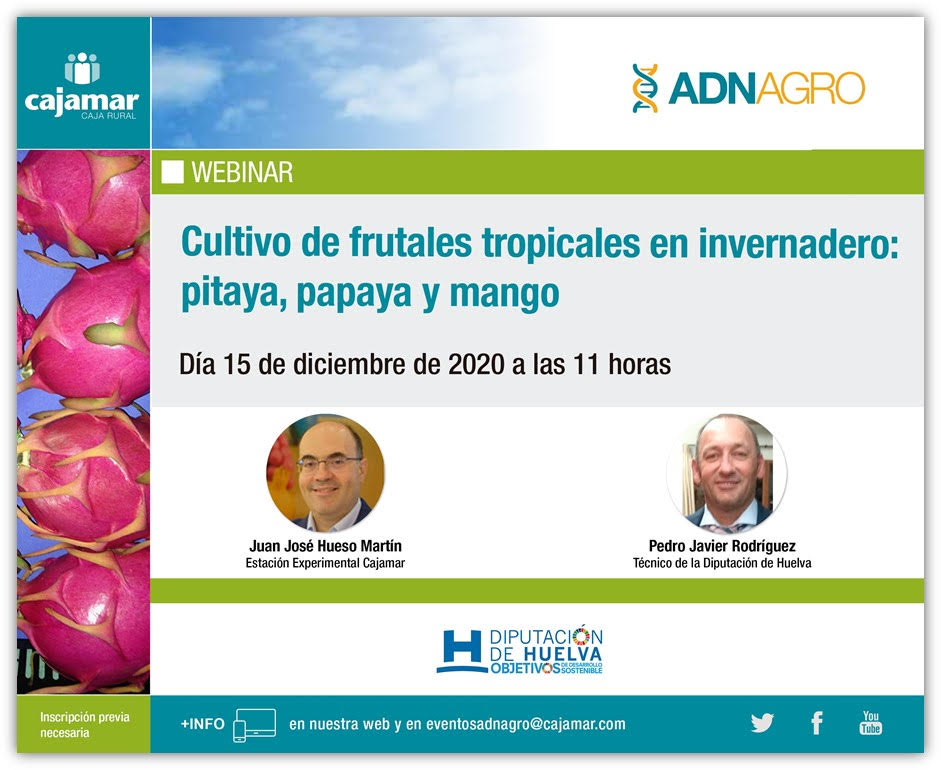 cajamar
CAJA RURAL

ADNAGRO

WEBINAR

Cultivo de frutales tropicales en invernadero: pitaya, papaya y mango

Día 15 de diciembre de 2020 a las 11 horas

Juan José Hueso Martín
Estación Experimental Cajamar

Pedro Javier Rodríguez
Técnico de la Diputación de Huelva

DIPUTACIÓN DE HUELVA
OBJETIVOS DE DESARROLLO SOSTENIBLE

Inscripción previa necesaria

+INFO en nuestra web y en eventosadnagro@cajamar.com

You Tube